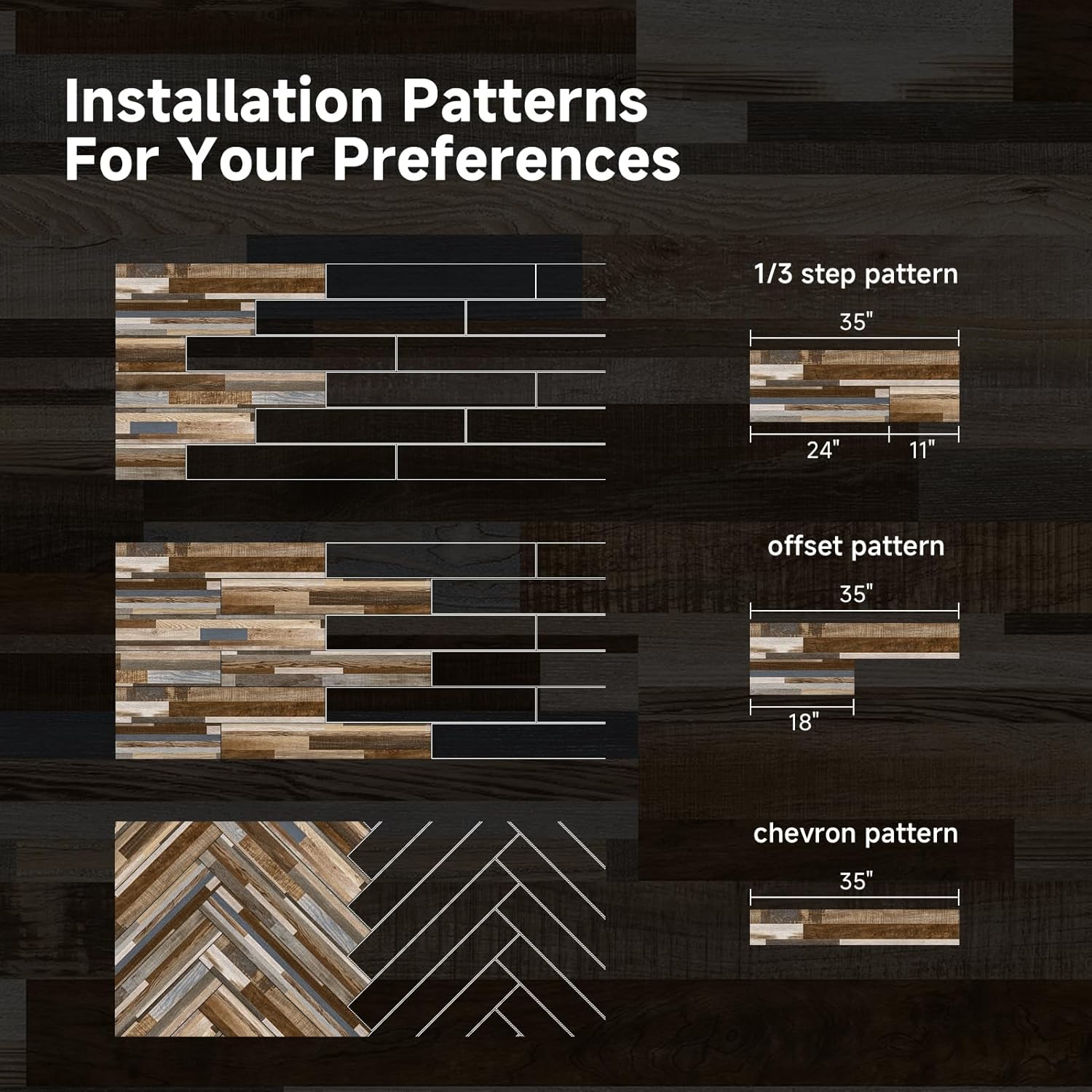 Installation Patterns For Your Preferences

1/3 step pattern

35"

24"

11"

offset pattern

35"

18"

chevron pattern

35"